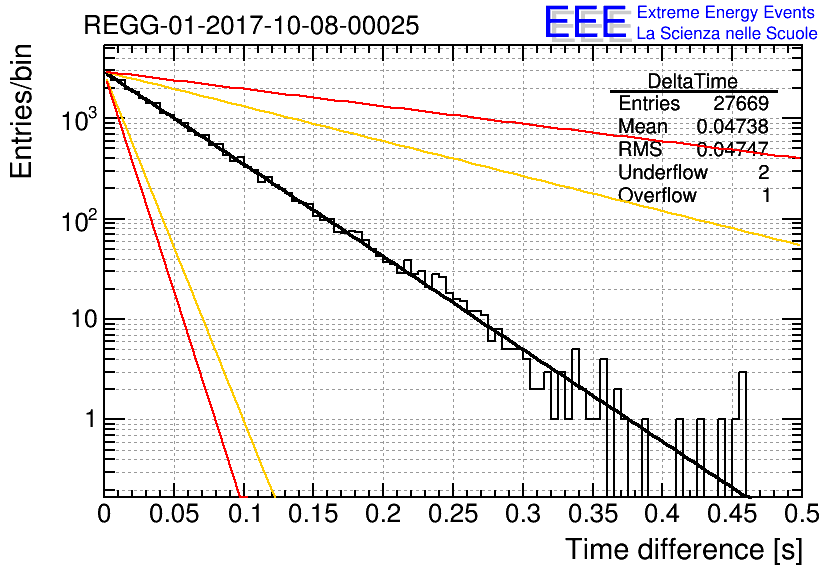 REGG-01-2017-10-08-00025

EEE Extreme Energy Events
La Scienza nelle Scuole

| DeltaTime | |
|---|---|
| Entries | 27669 |
| Mean | 0.04738 |
| RMS | 0.04747 |
| Underflow | 2 |
| Overflow | 1 |

Entries/bin

$10^3$

$10^2$

10

1

0 0.05 0.1 0.15 0.2 0.25 0.3 0.35 0.4 0.45 0.5

Time difference [s]